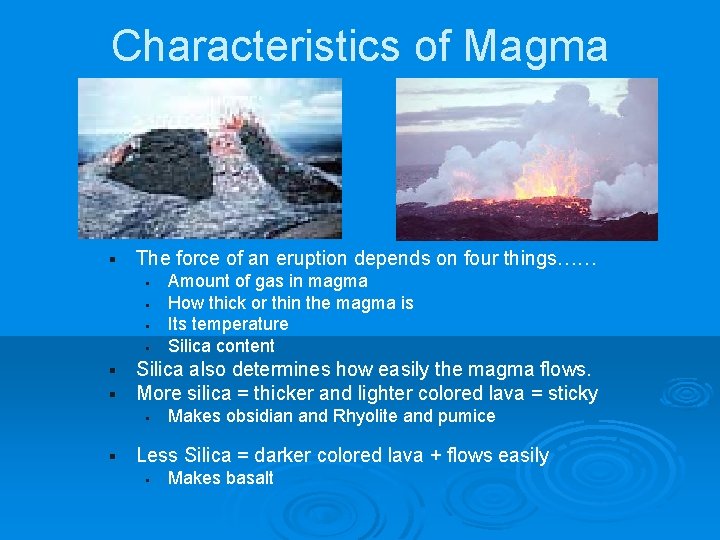 Characteristics of Magma

- The force of an eruption depends on four things……
  - Amount of gas in magma
  - How thick or thin the magma is
  - Its temperature
  - Silica content
- Silica also determines how easily the magma flows.
- More silica = thicker and lighter colored lava = sticky
  - Makes obsidian and Rhyolite and pumice

- Less Silica = darker colored lava + flows easily
  - Makes basalt